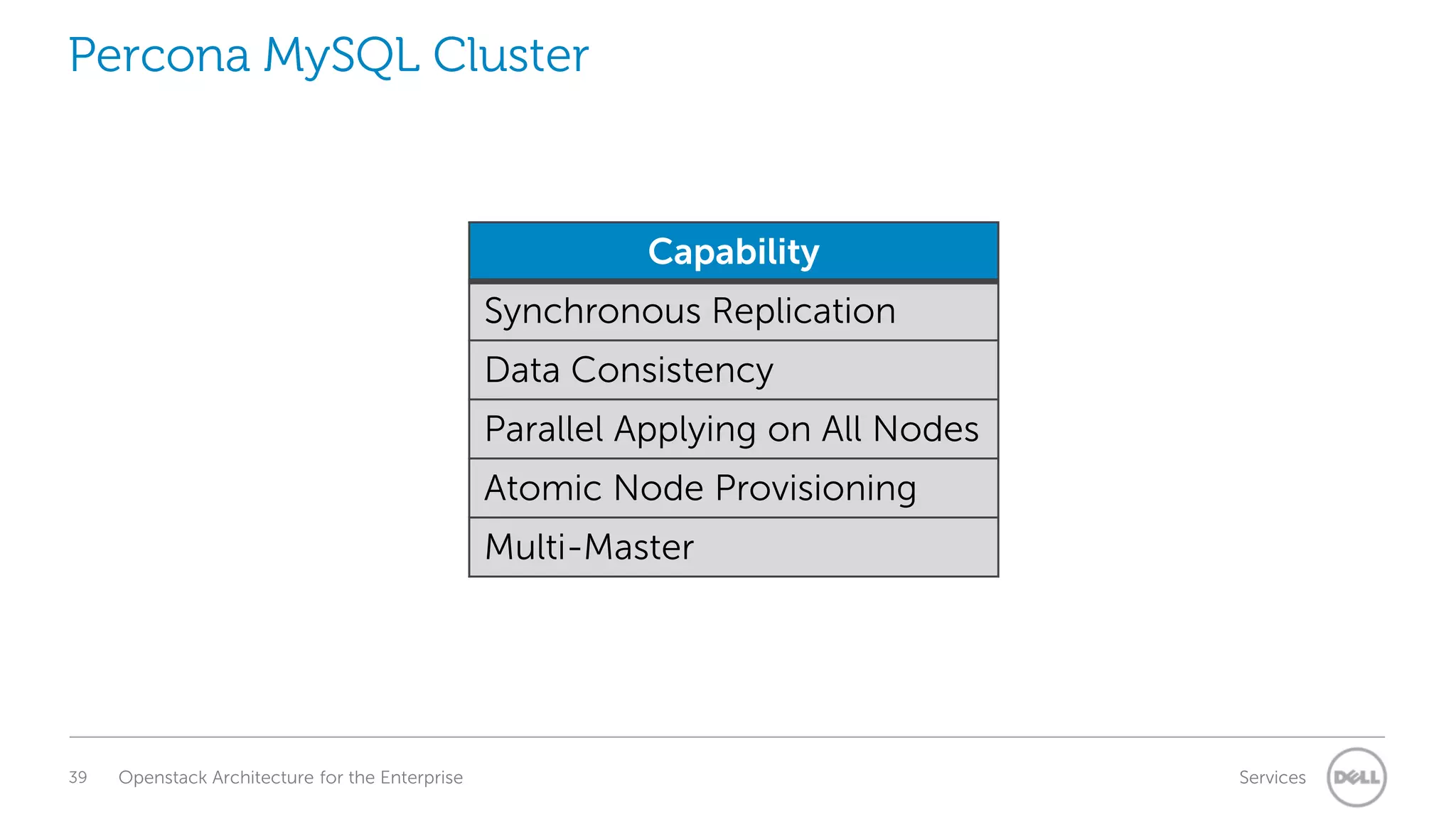 Percona MySQL Cluster

| Capability |
|---|
| Synchronous Replication |
| Data Consistency |
| Parallel Applying on All Nodes |
| Atomic Node Provisioning |
| Multi-Master |

39 Openstack Architecture for the Enterprise

Services DELL